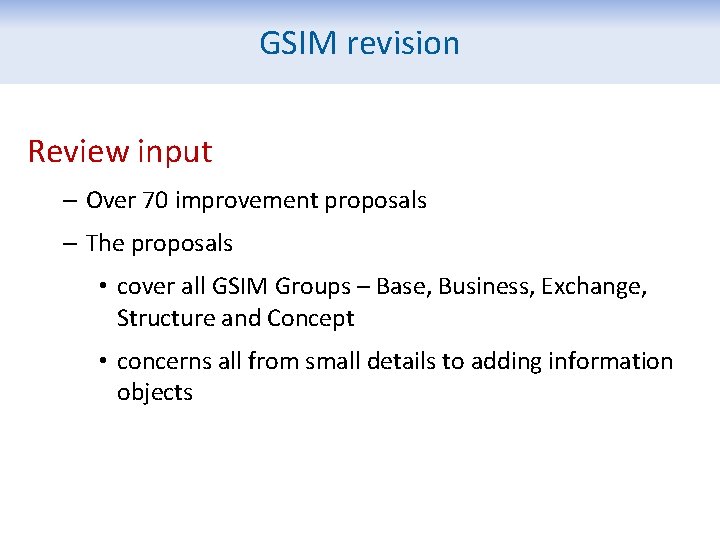 GSIM revision

Review input

– Over 70 improvement proposals

– The proposals

• cover all GSIM Groups – Base, Business, Exchange, Structure and Concept

• concerns all from small details to adding information objects